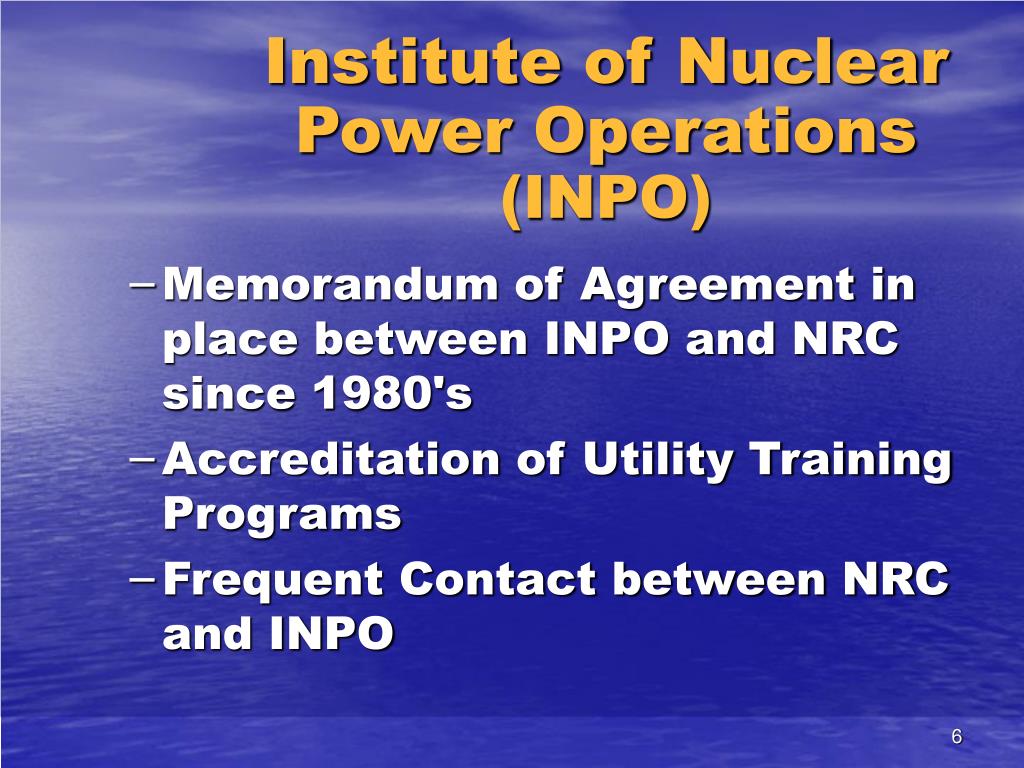 Institute of Nuclear Power Operations (INPO)

– Memorandum of Agreement in place between INPO and NRC since 1980's

– Accreditation of Utility Training Programs

– Frequent Contact between NRC and INPO

6